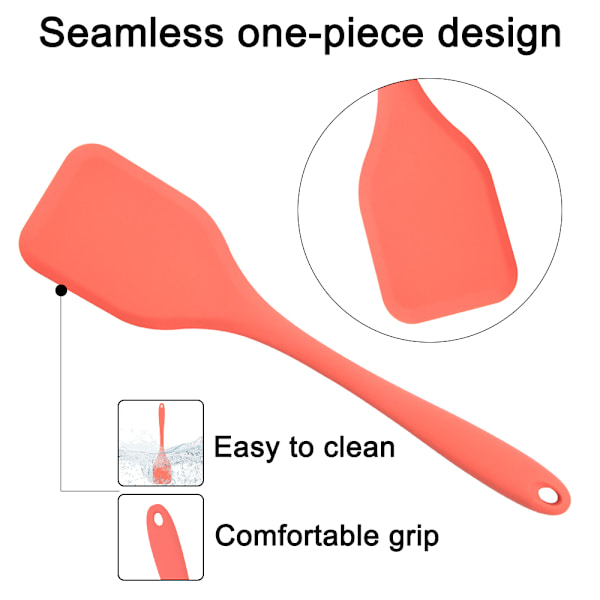 Seamless one-piece design

Easy to clean

Comfortable grip